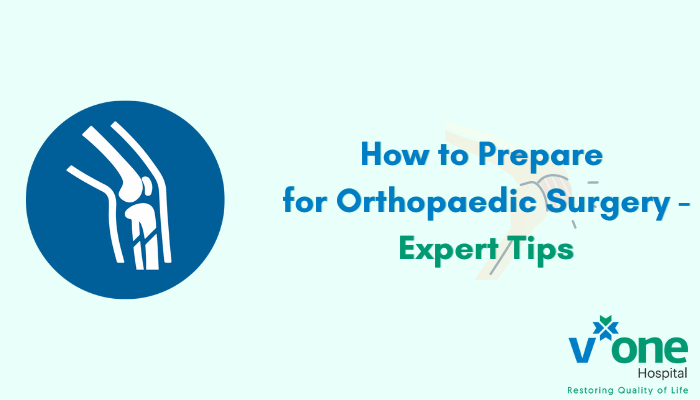 How to Prepare
for Orthopaedic Surgery -
Expert Tips

v one
Hospital
Restoring Quality of Life